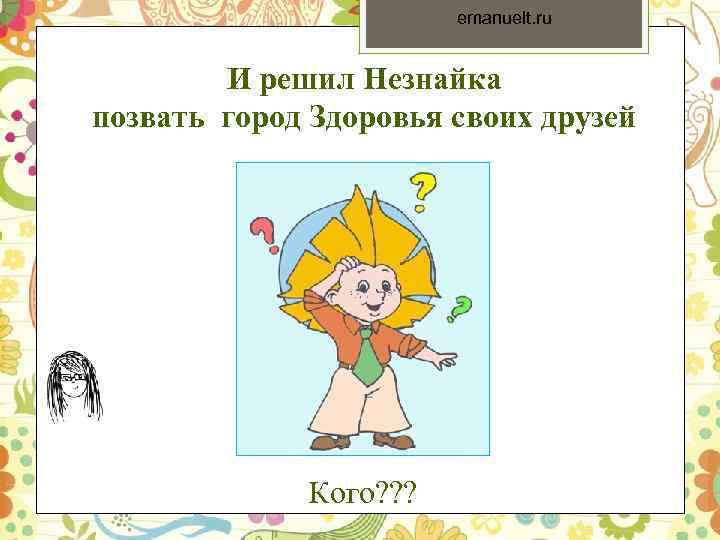 emanuelt.ru

И решил Незнайка позвать город Здоровья своих друзей

Кого???